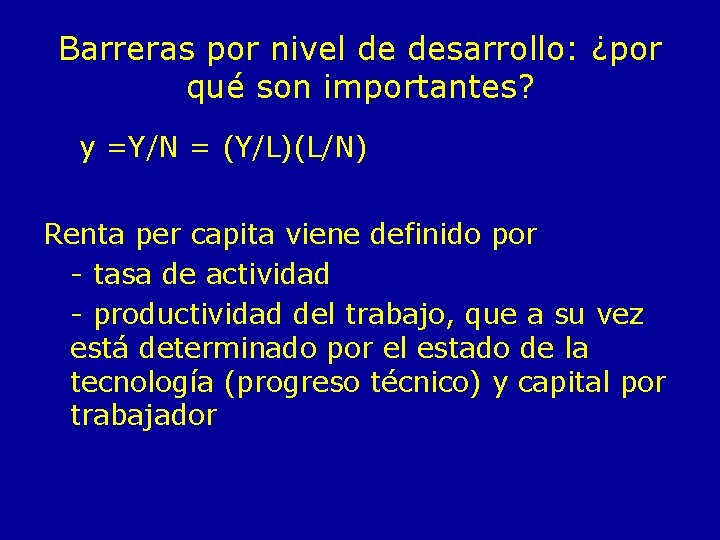 Barreras por nivel de desarrollo: ¿por qué son importantes?

$y = Y/N = (Y/L)(L/N)$

Renta per capita viene definido por

- tasa de actividad

- productividad del trabajo, que a su vez está determinado por el estado de la tecnología (progreso técnico) y capital por trabajador